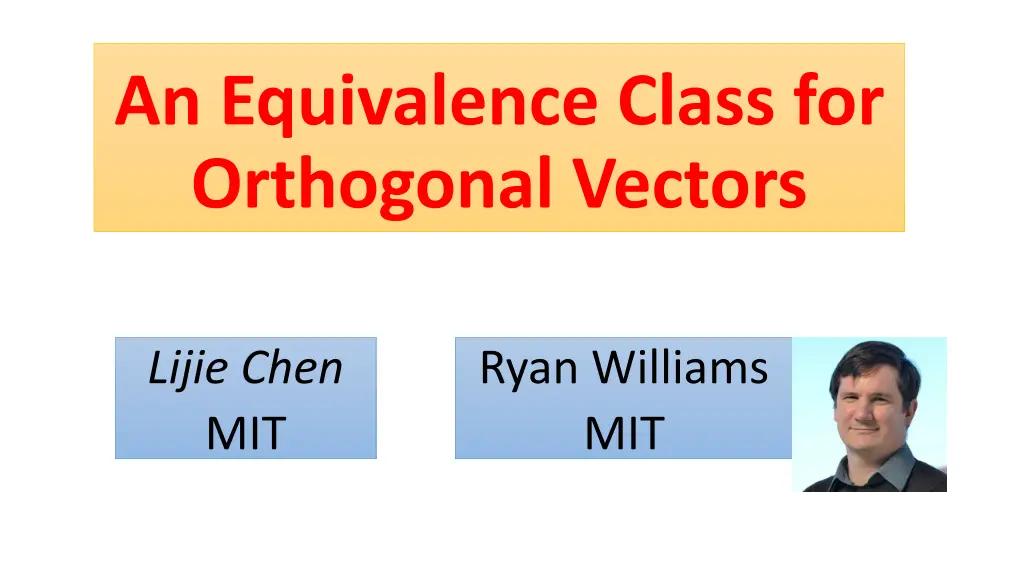 An Equivalence Class for Orthogonal Vectors

Lijie Chen
MIT

Ryan Williams
MIT